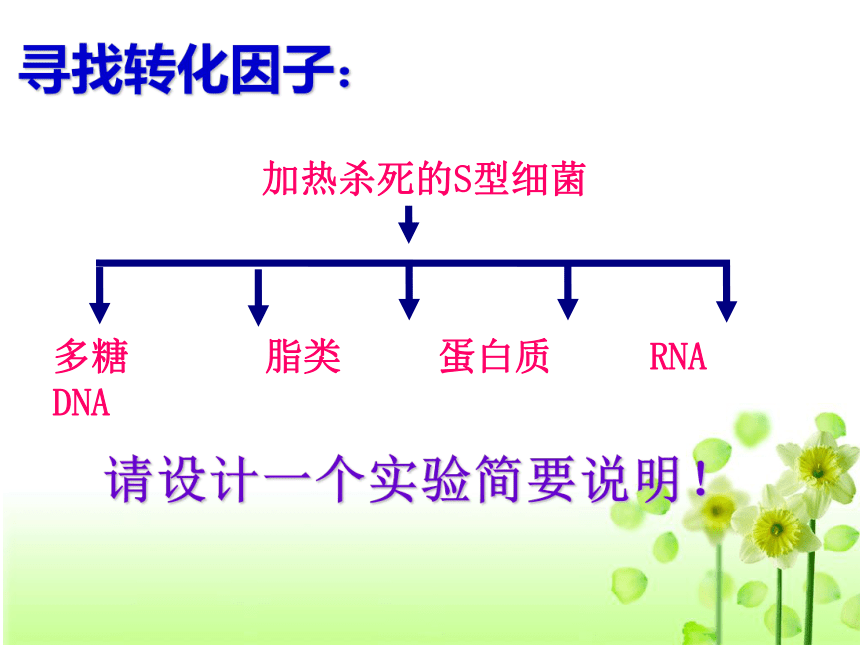 寻找转化因子：

加热杀死的S型细菌

多糖 脂类 蛋白质 RNA DNA

请设计一个实验简要说明！